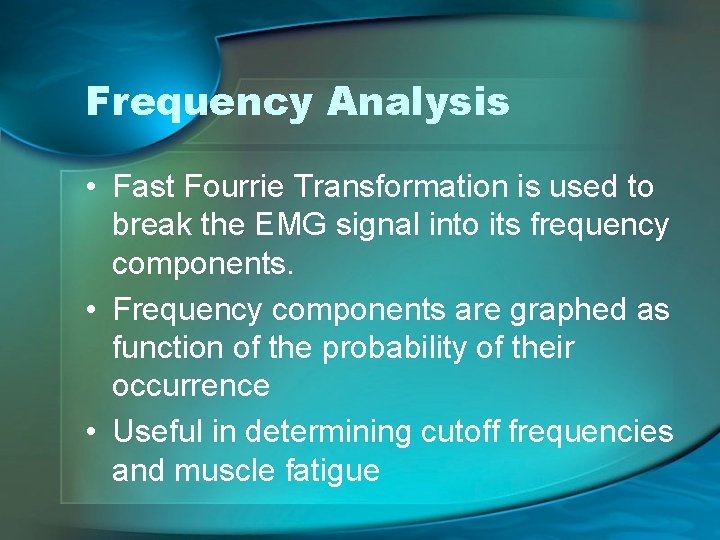 Frequency Analysis

• Fast Fourrie Transformation is used to break the EMG signal into its frequency components.

• Frequency components are graphed as function of the probability of their occurrence

• Useful in determining cutoff frequencies and muscle fatigue